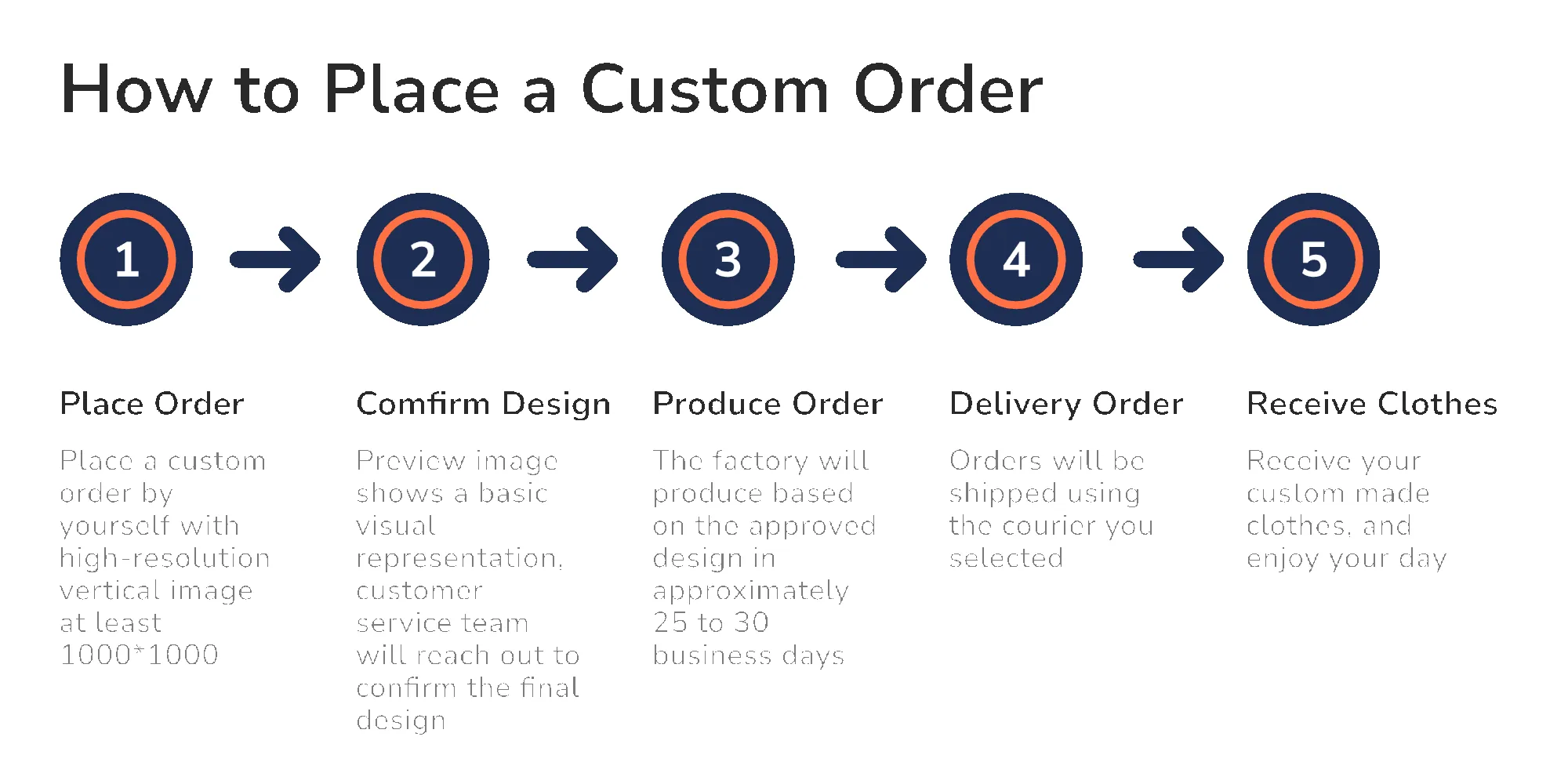 How to Place a Custom Order

1

2

3

4

5

Place Order

Place a custom order by yourself with high-resolution vertical image at least 1000*1000

Comfirm Design

Preview image shows a basic visual representation, customer service team will reach out to confirm the final design

Produce Order

The factory will produce based on the approved design in approximately 25 to 30 business days

Delivery Order

Orders will be shipped using the courier you selected

Receive Clothes

Receive your custom made clothes, and enjoy your day